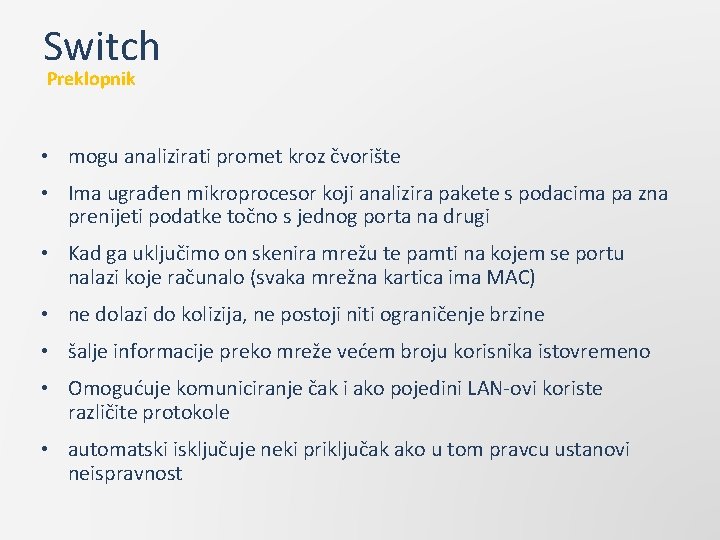 Switch
Preklopnik

• mogu analizirati promet kroz čvorište
• Ima ugrađen mikroprocesor koji analizira pakete s podacima pa zna prenijeti podatke točno s jednog porta na drugi
• Kad ga uključimo on skenira mrežu te pamti na kojem se portu nalazi koje računalo (svaka mrežna kartica ima MAC)
• ne dolazi do kolizija, ne postoji niti ograničenje brzine
• šalje informacije preko mreže većem broju korisnika istovremeno
• Omogućuje komuniciranje čak i ako pojedini LAN-ovi koriste različite protokole
• automatski isključuje neki priključak ako u tom pravcu ustanovi neispravnost